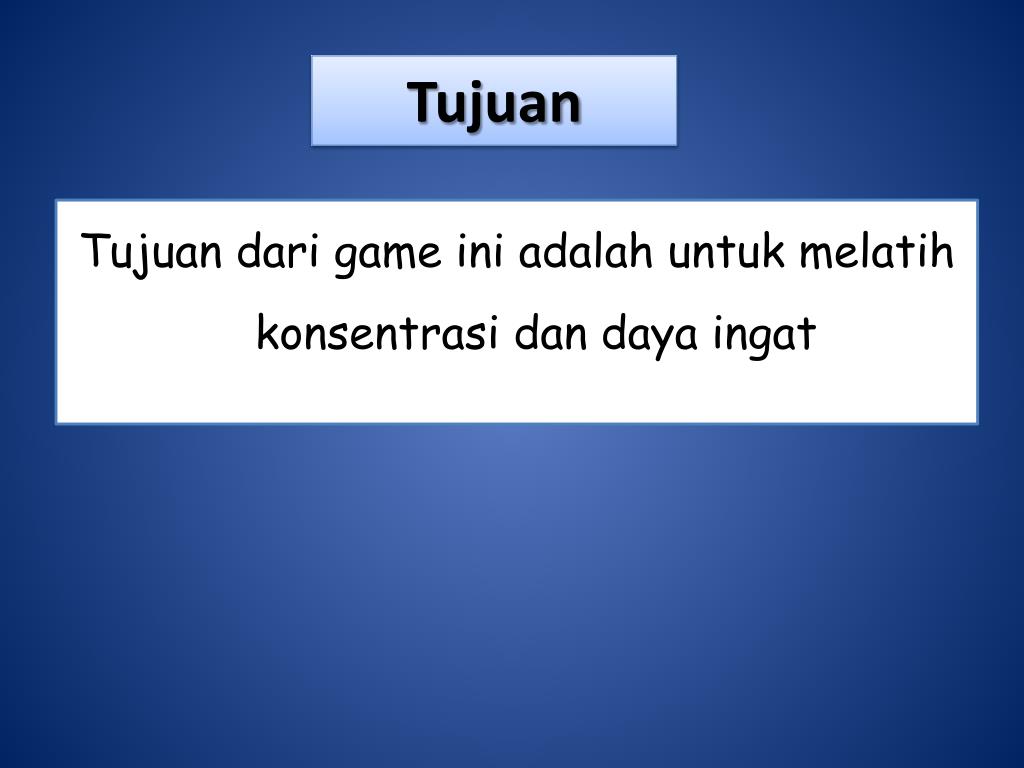 Tujuan

Tujuan dari game ini adalah untuk melatih konsentrasi dan daya ingat